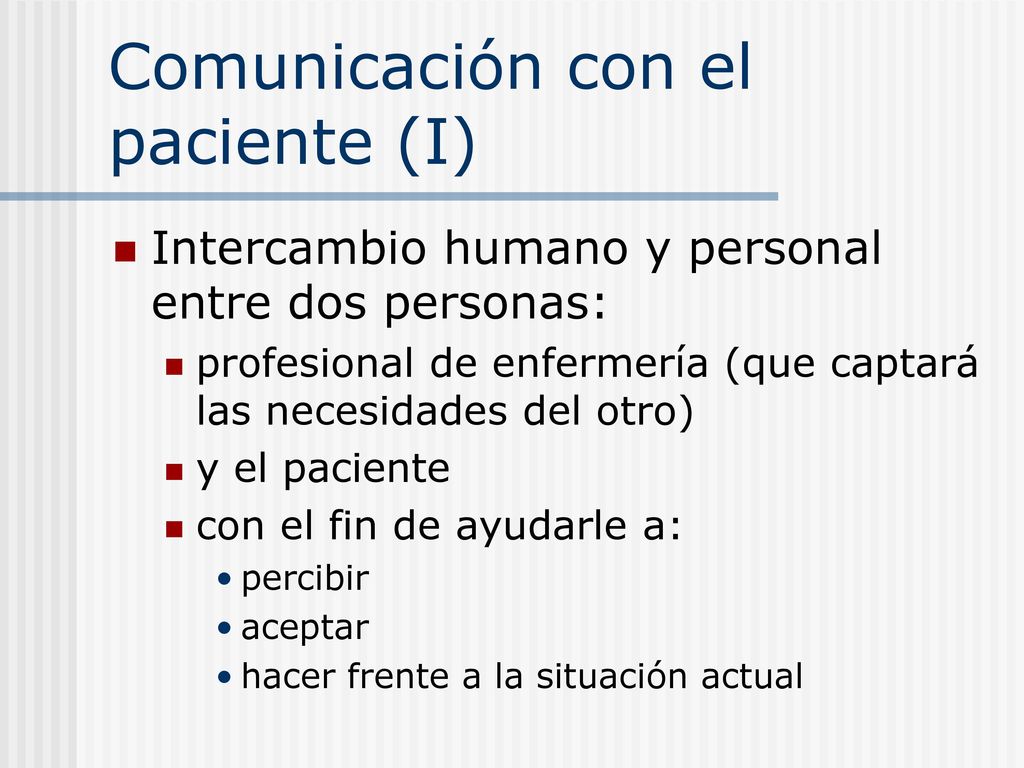 Comunicación con el paciente (I)

Intercambio humano y personal entre dos personas:

profesional de enfermería (que captará las necesidades del otro)

y el paciente

con el fin de ayudarle a:

percibir

aceptar

hacer frente a la situación actual